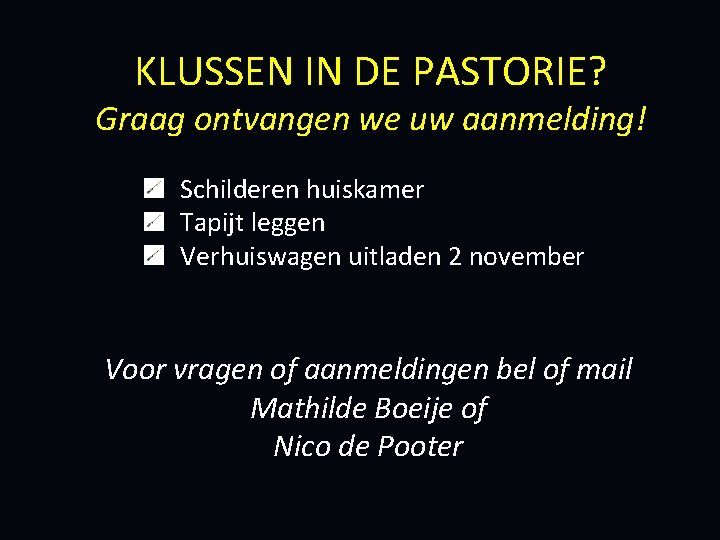 KLUSSEN IN DE PASTORIE?
Graag ontvangen we uw aanmelding!

☑ Schilderen huiskamer
☑ Tapijt leggen
☑ Verhuiswagen uitladen 2 november

Voor vragen of aanmeldingen bel of mail
Mathilde Boeije of
Nico de Pooter